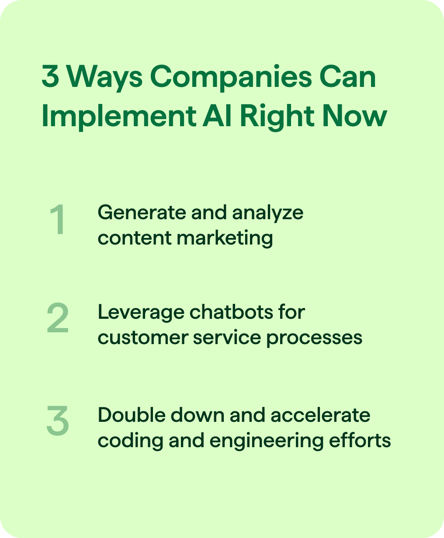 3 Ways Companies Can Implement AI Right Now

1 Generate and analyze content marketing

2 Leverage chatbots for customer service processes

3 Double down and accelerate coding and engineering efforts